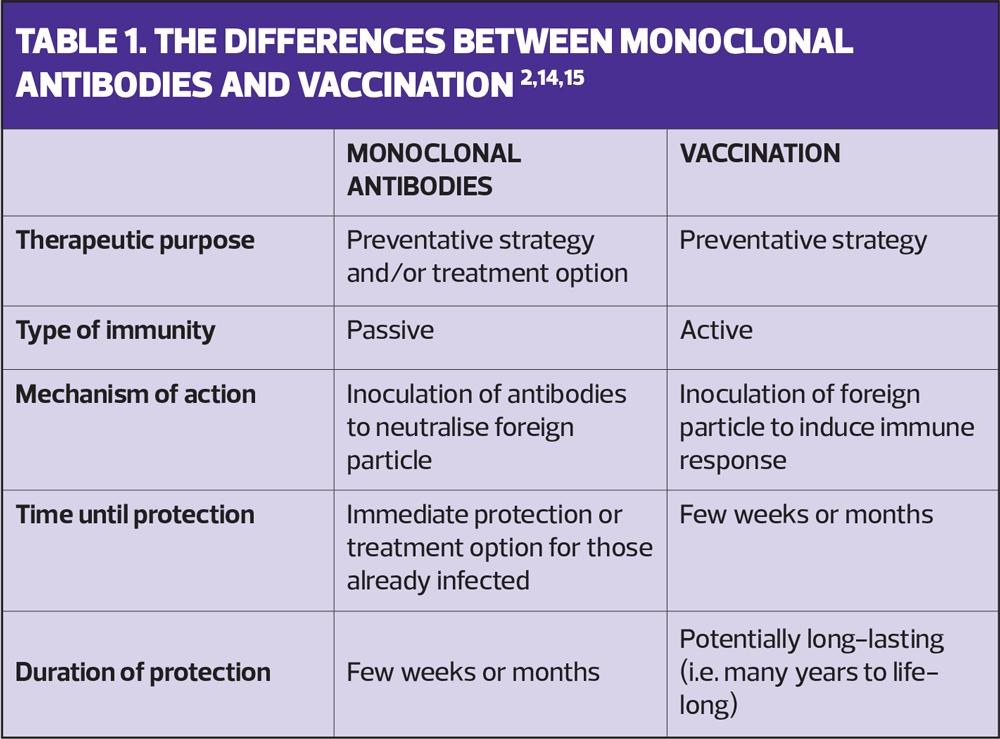 TABLE 1. THE DIFFERENCES BETWEEN MONOCLONAL ANTIBODIES AND VACCINATION $^{2,14,15}$

| | MONOCLONAL ANTIBODIES | VACCINATION |
|---|---|---|
| Therapeutic purpose | Preventative strategy and/or treatment option | Preventative strategy |
| Type of immunity | Passive | Active |
| Mechanism of action | Inoculation of antibodies to neutralise foreign particle | Inoculation of foreign particle to induce immune response |
| Time until protection | Immediate protection or treatment option for those already infected | Few weeks or months |
| Duration of protection | Few weeks or months | Potentially long-lasting (i.e. many years to life-long) |